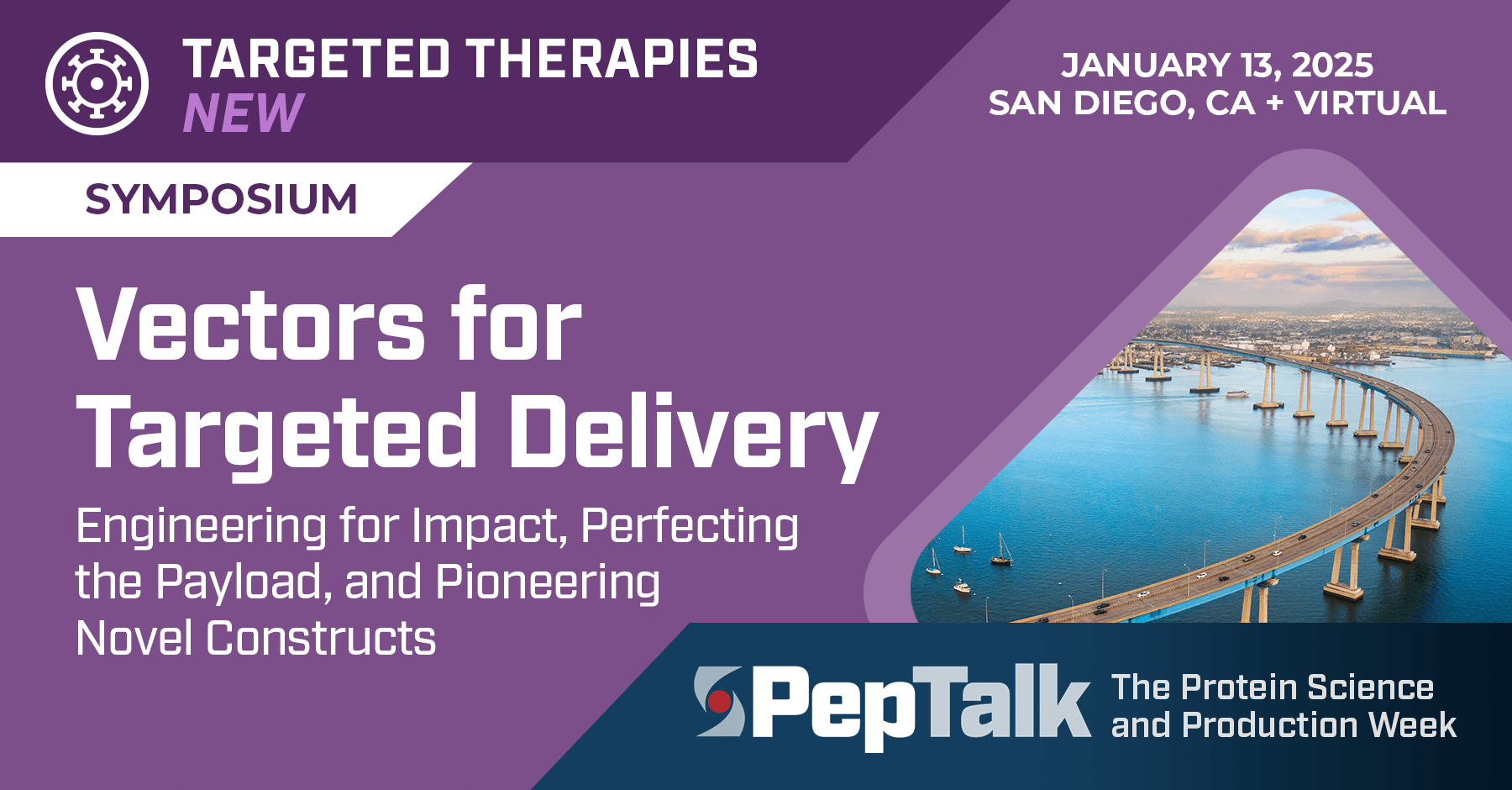 TARGETED THERAPIES
NEW

JANUARY 13, 2025
SAN DIEGO, CA + VIRTUAL

SYMPOSIUM

Vectors for Targeted Delivery

Engineering for Impact, Perfecting the Payload, and Pioneering Novel Constructs

PepTalk The Protein Science and Production Week